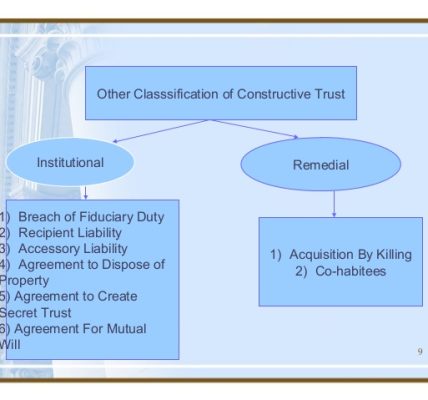 Other Classsification of Constructive Trust

Institutional

Remedial

1) Breach of Fiduciary Duty
2) Recipient Liability
3) Accessory Liability
4) Agreement to Dispose of Property
5) Agreement to Create Secret Trust
6) Agreement For Mutual Will

1) Acquisition By Killing
2) Co-habitees

9